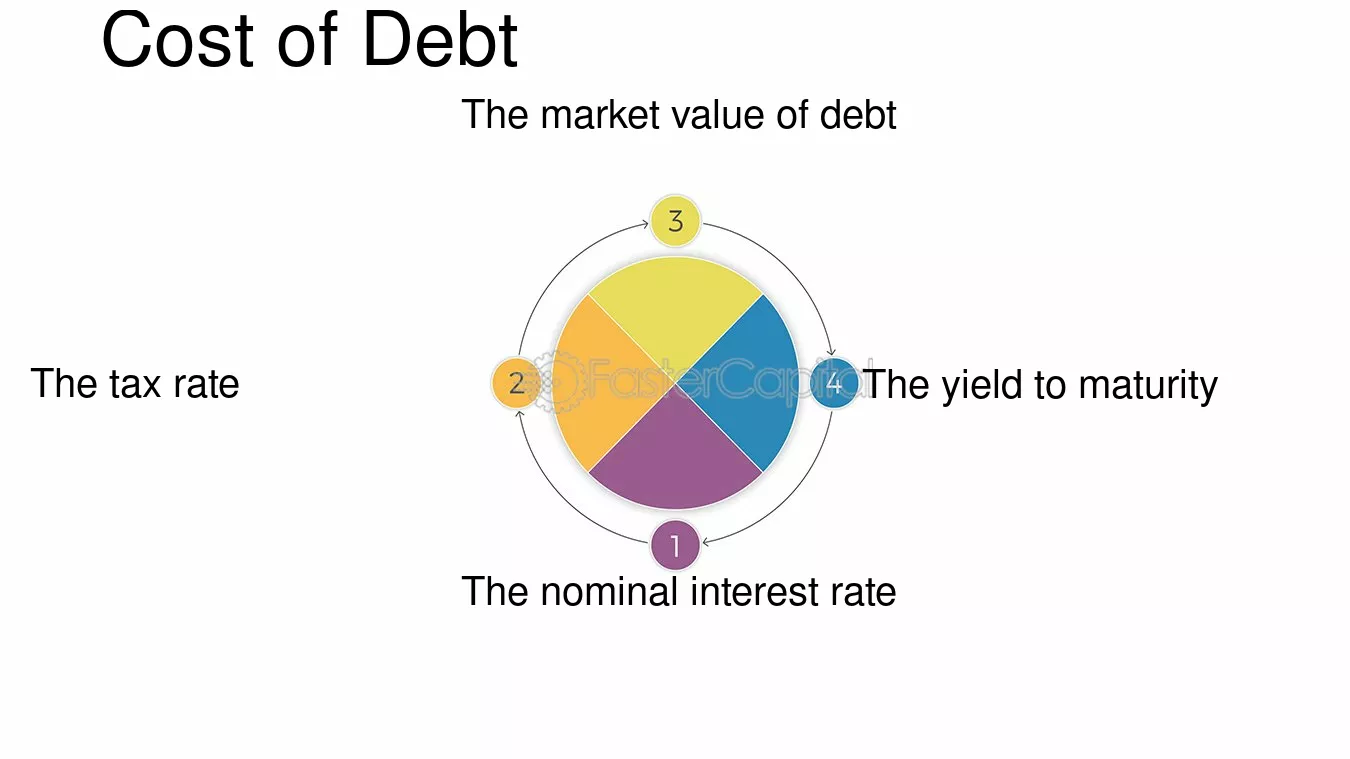 Cost of Debt

The market value of debt

3

The tax rate

2

4

The yield to maturity

1

The nominal interest rate

FasterCapital